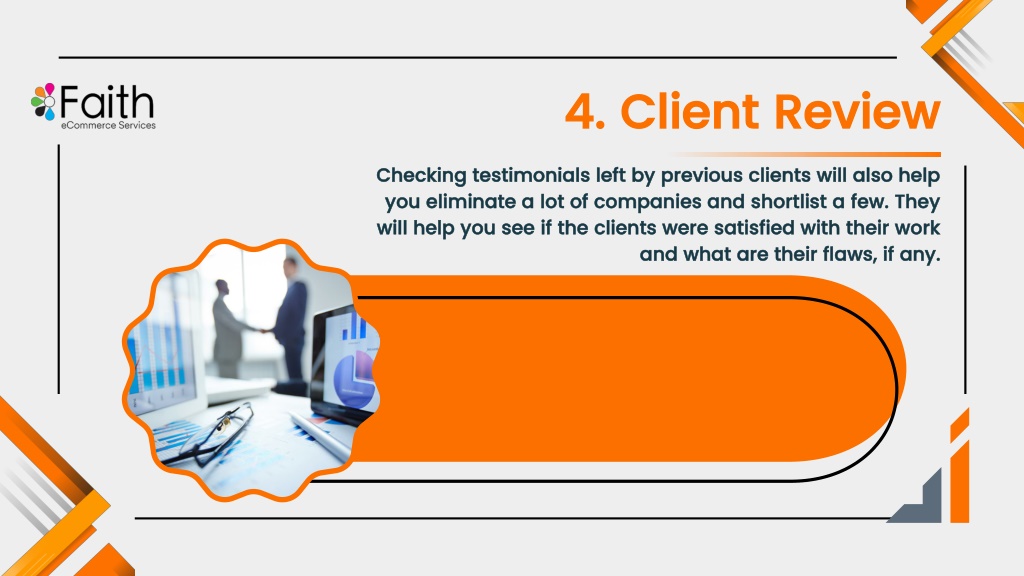 Faith
eCommerce Services

4. Client Review

Checking testimonials left by previous clients will also help you eliminate a lot of companies and shortlist a few. They will help you see if the clients were satisfied with their work and what are their flaws, if any.